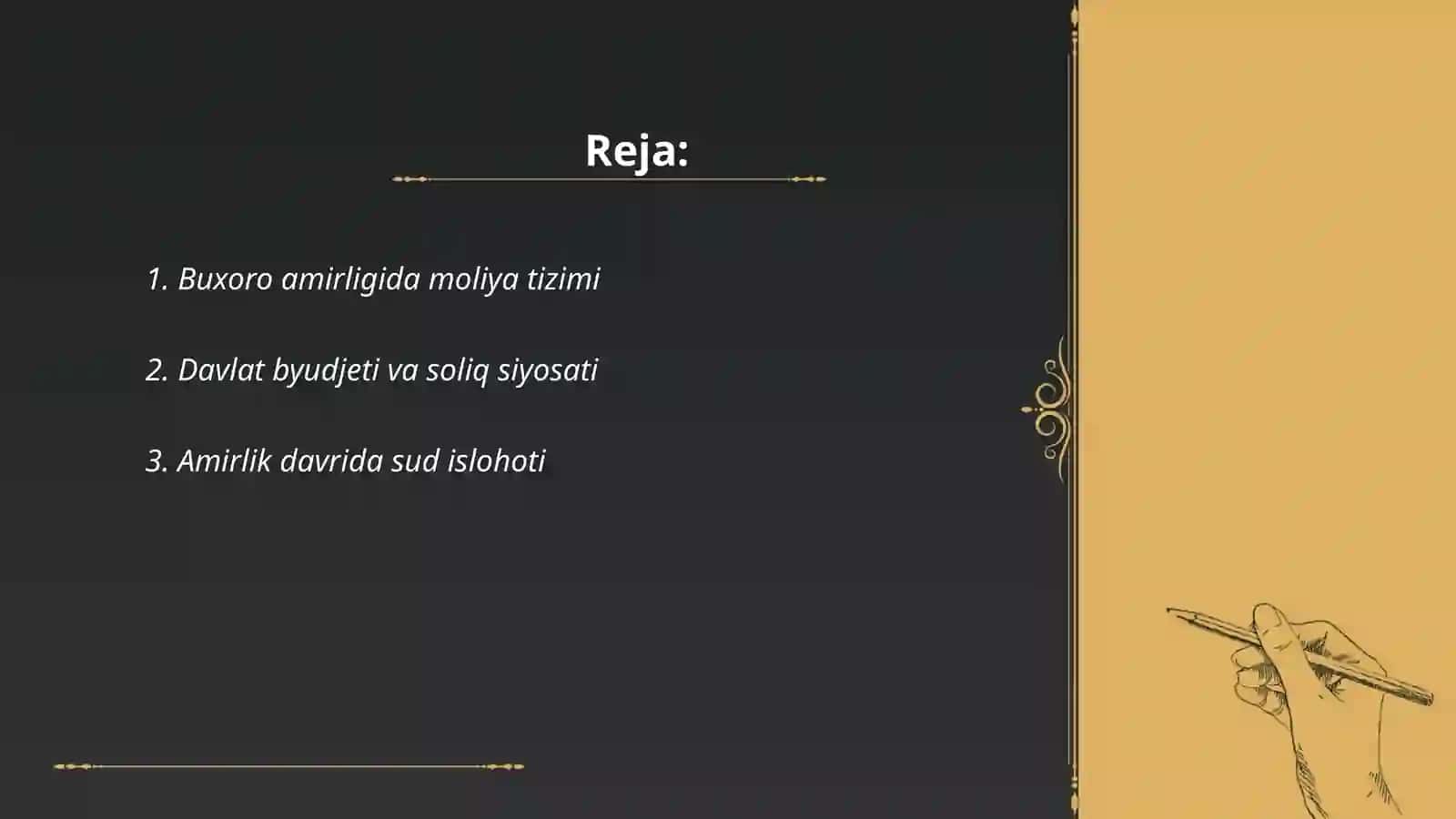 Reja:

1. Buxoro amirligida moliya tizimi

2. Davlat byudjeti va soliq siyosati

3. Amirlik davrida sud islohoti